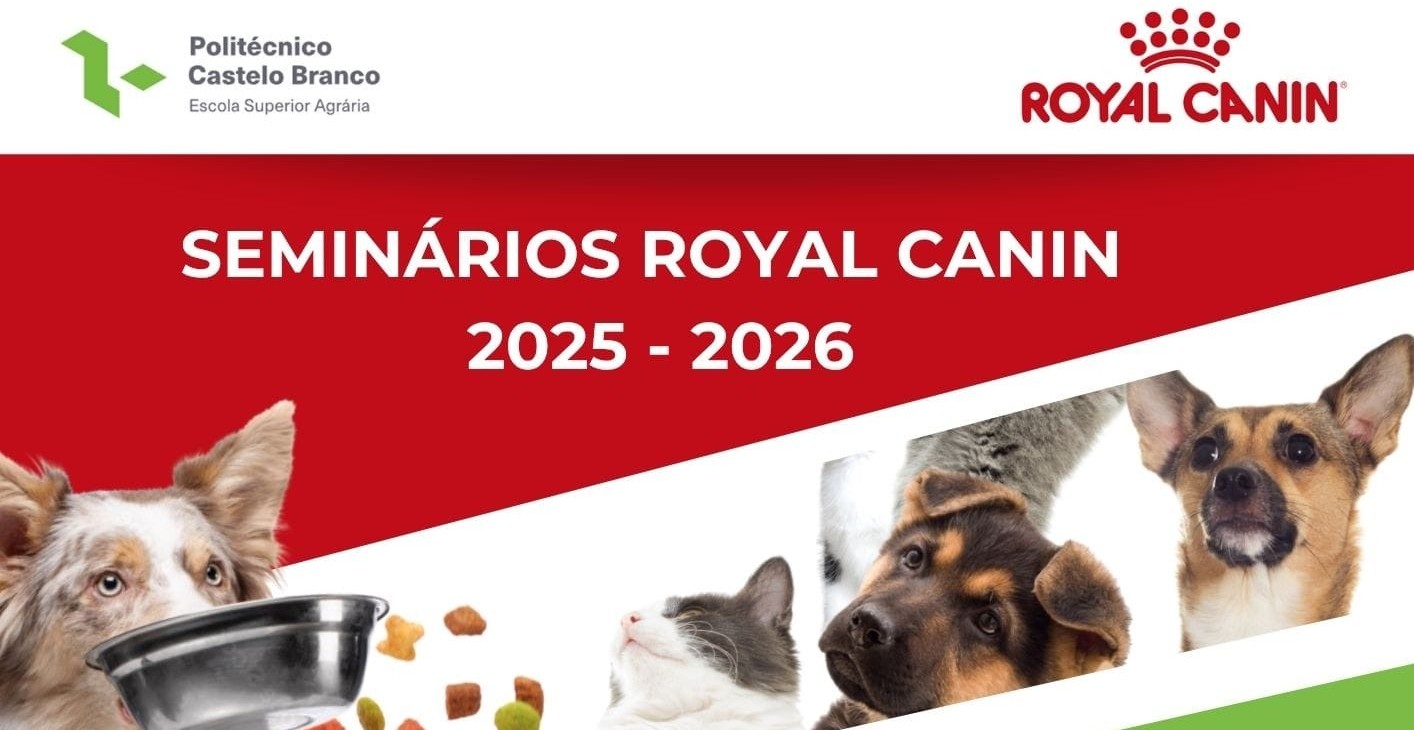 Politécnico
Castelo Branco
Escola Superior Agrária

ROYAL CANIN®

SEMINÁRIOS ROYAL CANIN
2025 - 2026